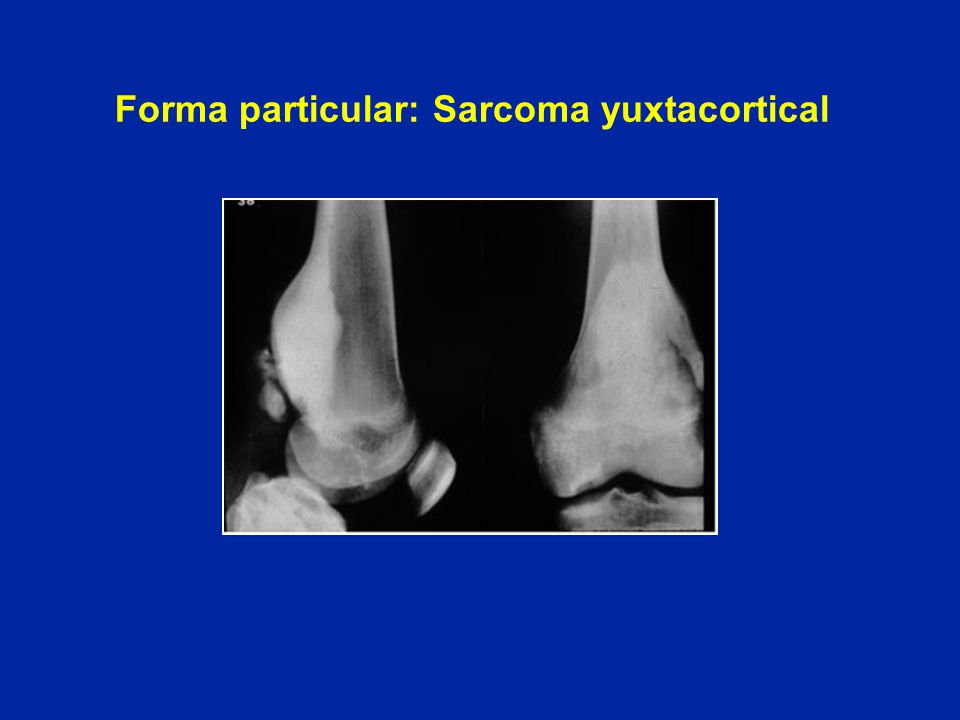 Forma particular: Sarcoma yuxtacortical

38